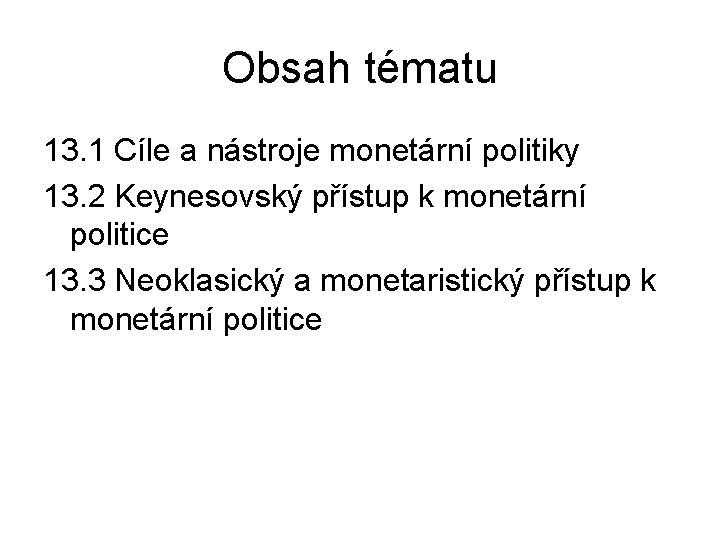 Obsah tématu

13.1 Cíle a nástroje monetární politiky

13.2 Keynesovský přístup k monetární politice

13.3 Neoklasický a monetaristický přístup k monetární politice